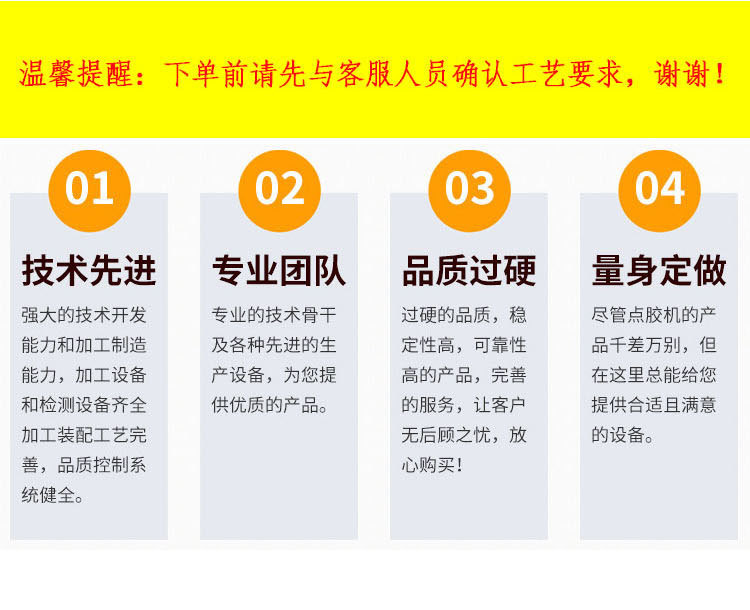 温馨提醒：下单前请先与客服人员确认工艺要求，谢谢！

01

技术先进

强大的技术开发能力和加工制造能力，加工设备和检测设备齐全加工装配工艺完善，品质控制系统健全。

02

专业团队

专业的技术骨干及各种先进的生产设备，为您提供优质的产品。

03

品质过硬

过硬的品质，稳定性高，可靠性高的产品，完善的服务，让客户无后顾之忧，放心购买！

04

量身定做

尽管点胶机的产品千差万别，但在这里总能给您提供合适且满意的设备。